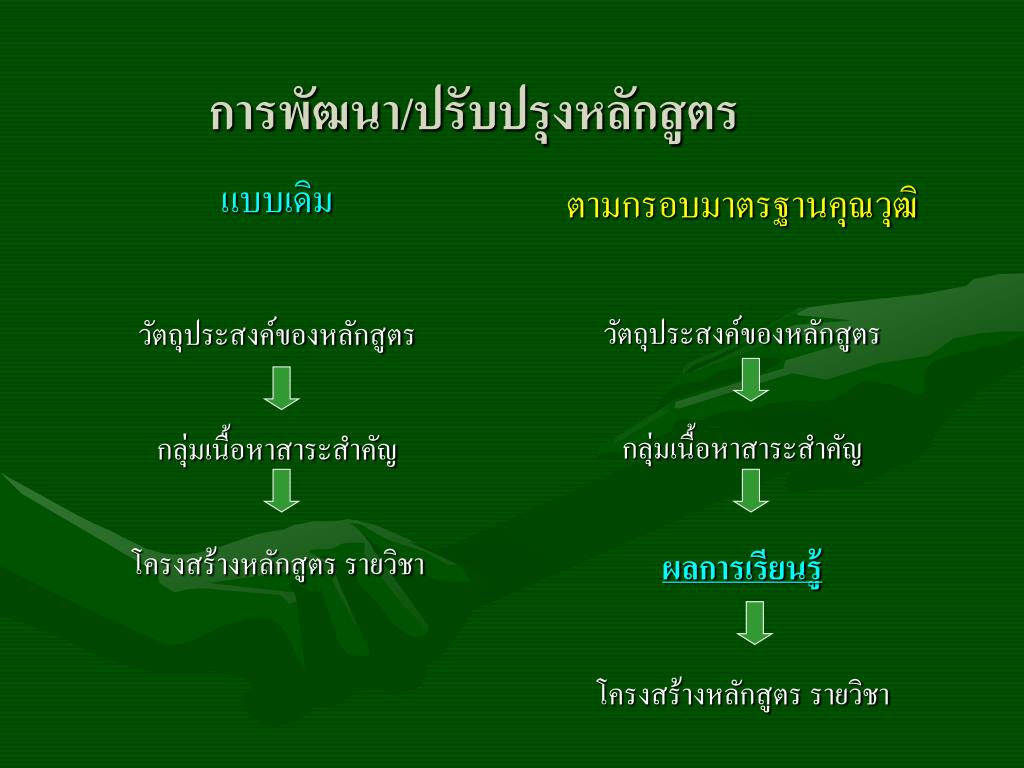 การพัฒนา/ปรับปรุงหลักสูตร

แบบเดิม

วัตถุประสงค์ของหลักสูตร

กลุ่มเนื้อหาสาระสำคัญ

โครงสร้างหลักสูตร รายวิชา

ตามกรอบมาตรฐานคุณวุฒิ

วัตถุประสงค์ของหลักสูตร

กลุ่มเนื้อหาสาระสำคัญ

ผลการเรียนรู้

โครงสร้างหลักสูตร รายวิชา